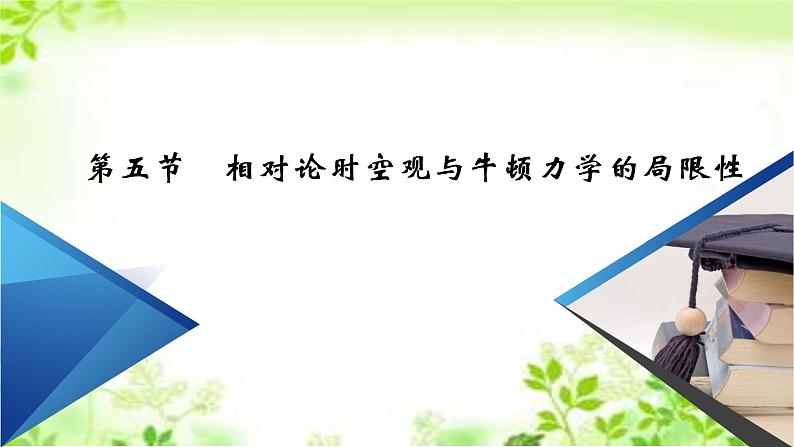 第五节　相对论时空观与牛顿力学的局限性